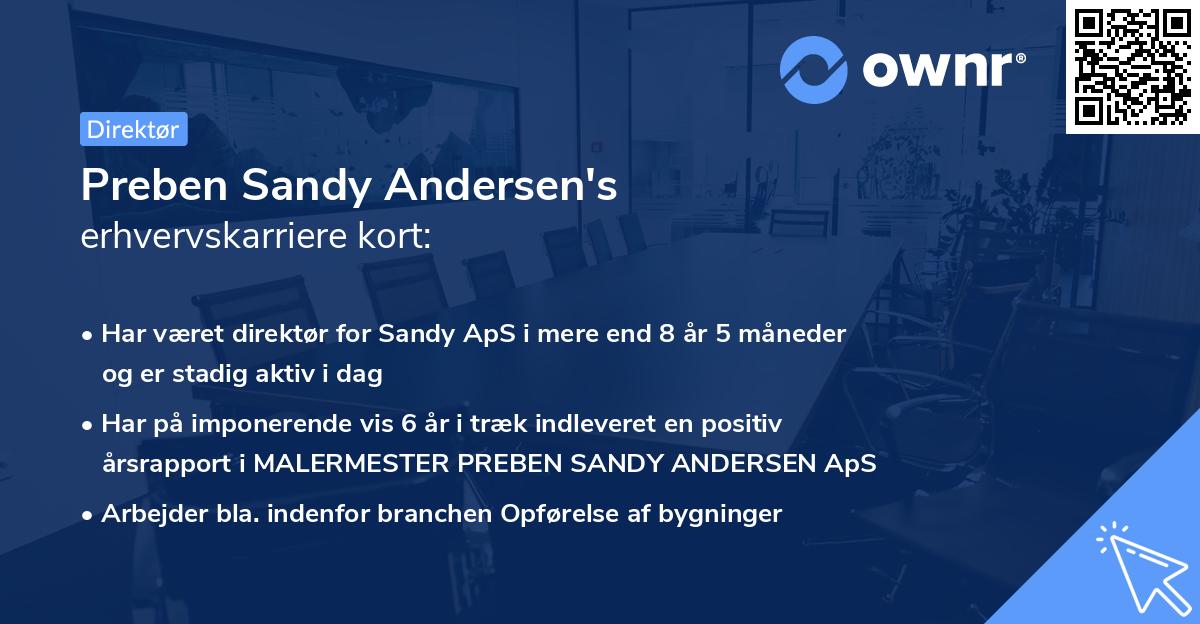 ownr®

Direktør

Preben Sandy Andersen's
erhvervskarriere kort:

• Har været direktør for Sandy ApS i mere end 8 år 5 måneder og er stadig aktiv i dag

• Har på imponerende vis 6 år i træk indleveret en positiv årsrapport i MALERMESTER PREBEN SANDY ANDERSEN ApS

• Arbejder bla. indenfor branchen Opførelse af bygninger